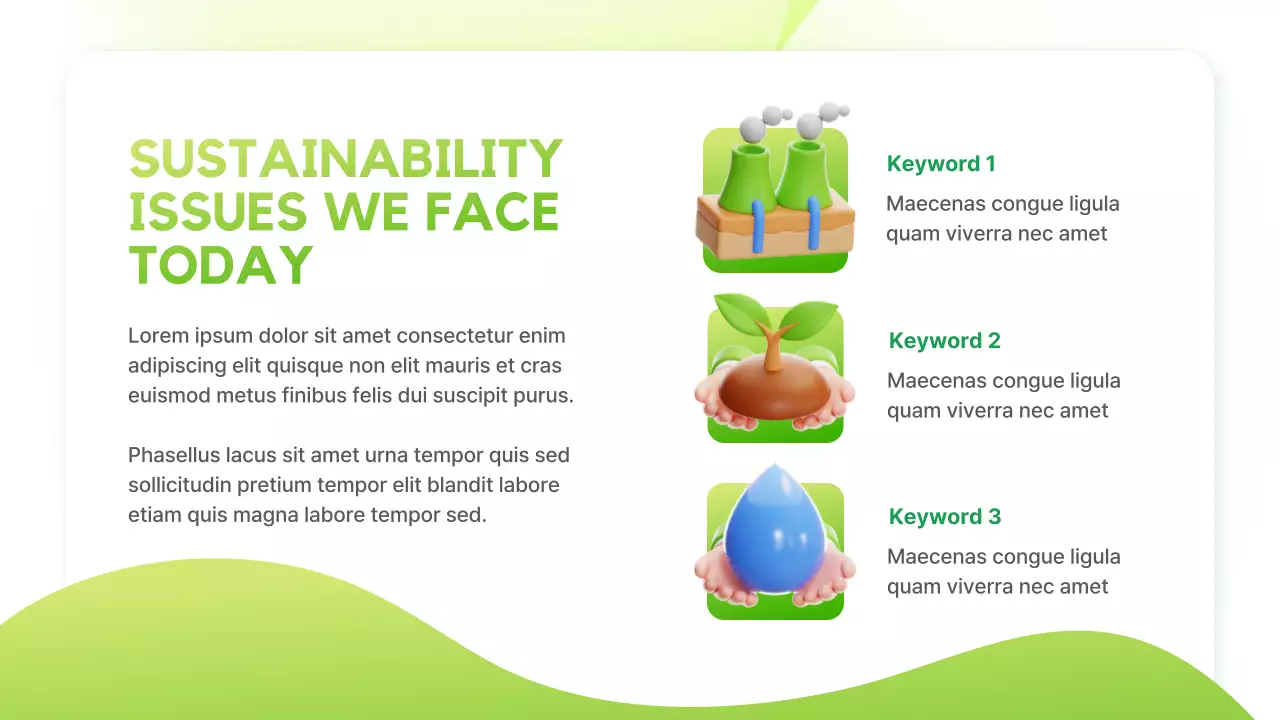 SUSTAINABILITY ISSUES WE FACE TODAY

Lorem ipsum dolor sit amet consectetur enim adipiscing elit quisque non elit mauris et cras euismod metus finibus felis dui suscipit purus.

Phasellus lacus sit amet urna tempor quis sed sollicitudin pretium tempor elit blandit labore etiam quis magna labore tempor sed.

Keyword 1

Maecenas congue ligula quam viverra nec amet

Keyword 2

Maecenas congue ligula quam viverra nec amet

Keyword 3

Maecenas congue ligula quam viverra nec amet